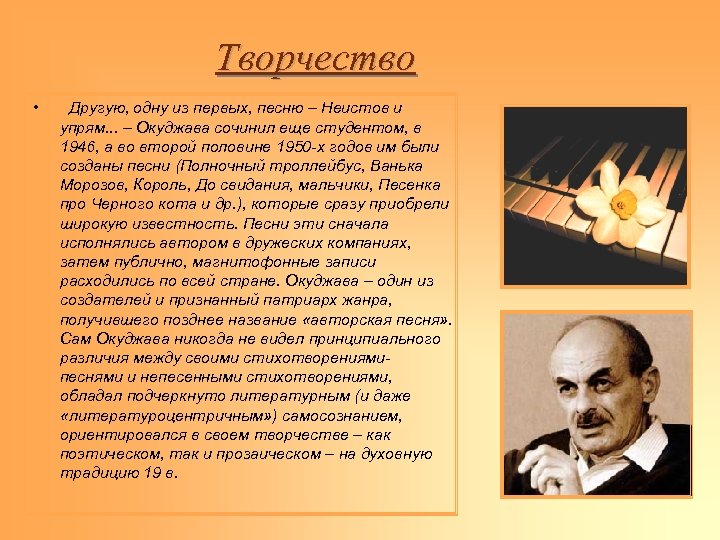 Творчество

• Другую, одну из первых, песню – Неистов и упрям... – Окуджава сочинил еще студентом, в 1946, а во второй половине 1950-х годов им были созданы песни (Полночный троллейбус, Ванька Морозов, Король, До свидания, мальчики, Песенка про Черного кота и др.), которые сразу приобрели широкую известность. Песни эти сначала исполнялись автором в дружеских компаниях, затем публично, магнитофонные записи расходились по всей стране. Окуджава – один из создателей и признанный патриарх жанра, получившего позднее название «авторская песня». Сам Окуджава никогда не видел принципиального различия между своими стихотворениями-песнями и непесенными стихотворениями, обладал подчеркнуто литературным (и даже «литературоцентричным») самосознанием, ориентировался в своем творчестве – как поэтическом, так и прозаическом – на духовную традицию 19 в.